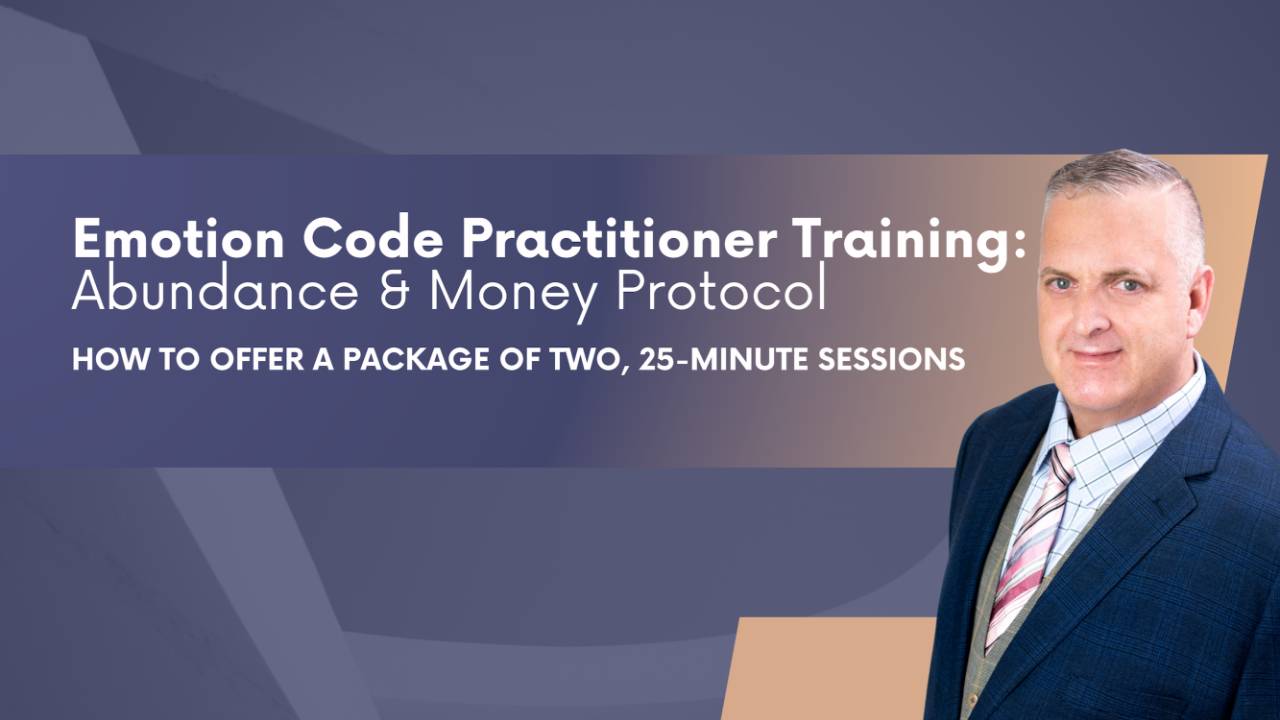 Emotion Code Practitioner Training:
Abundance & Money Protocol

HOW TO OFFER A PACKAGE OF TWO, 25-MINUTE SESSIONS